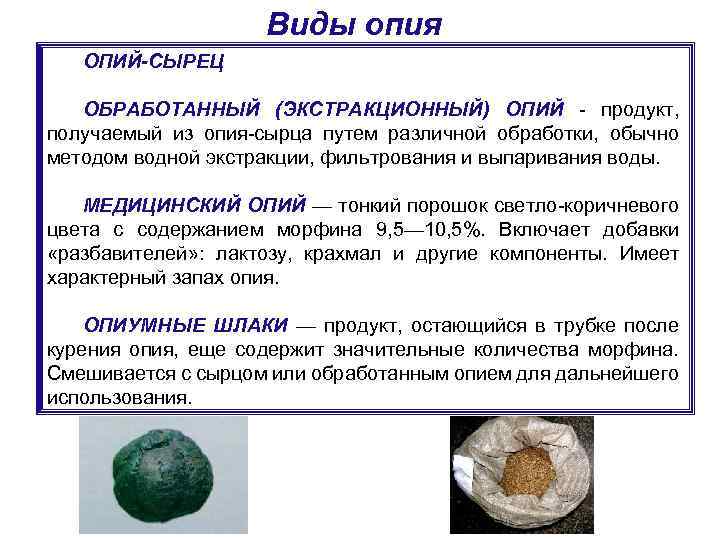 Виды опия

ОПИЙ-СЫРЕЦ

ОБРАБОТАННЫЙ (ЭКСТРАКЦИОННЫЙ) ОПИЙ - продукт, получаемый из опия-сырца путем различной обработки, обычно методом водной экстракции, фильтрования и выпаривания воды.

МЕДИЦИНСКИЙ ОПИЙ — тонкий порошок светло-коричневого цвета с содержанием морфина 9,5—10,5%. Включает добавки «разбавителей»: лактозу, крахмал и другие компоненты. Имеет характерный запах опия.

ОПИУМНЫЕ ШЛАКИ — продукт, остающийся в трубке после курения опия, еще содержит значительные количества морфина. Смешивается с сырцом или обработанным опием для дальнейшего использования.